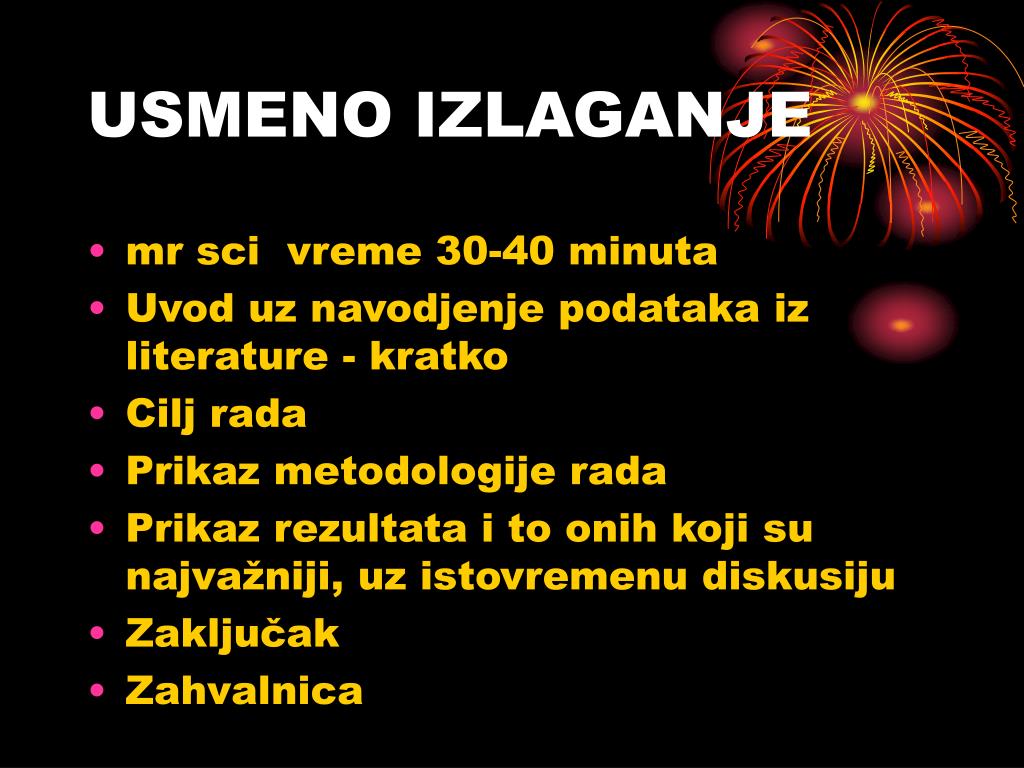 USMENO IZLAGANJE

• mr sci  vreme 30-40 minuta
• Uvod uz navodjenje podataka iz literature - kratko
• Cilj rada
• Prikaz metodologije rada
• Prikaz rezultata i to onih koji su najvažniji, uz istovremenu diskusiju
• Zaključak
• Zahvalnica